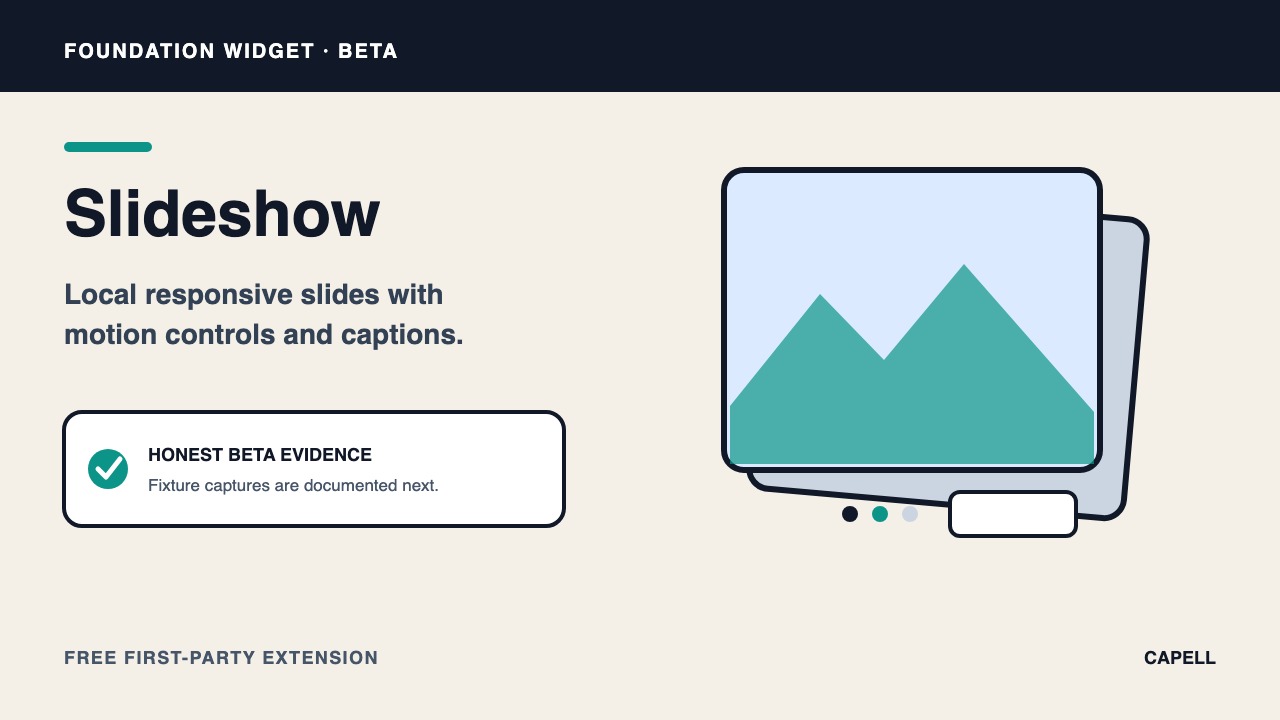 FOUNDATION WIDGET · BETA

Slideshow

Local responsive slides with motion controls and captions.

HONEST BETA EVIDENCE

Fixture captures are documented next.

FREE FIRST-PARTY EXTENSION

CAPELL